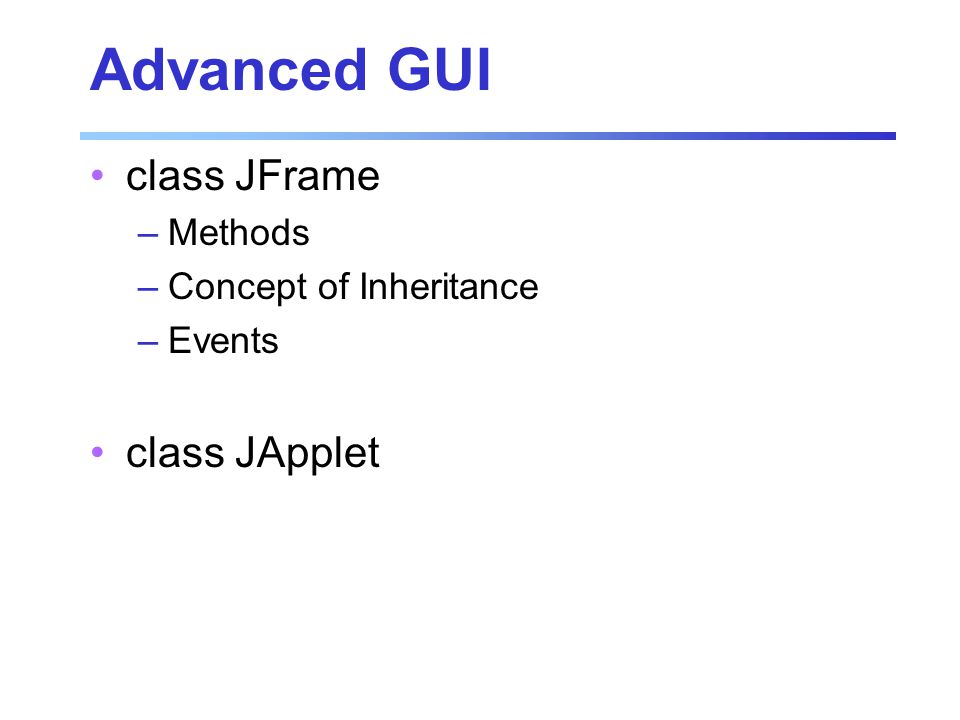 Advanced GUI

• class JFrame
– Methods
– Concept of Inheritance
– Events

• class JApplet